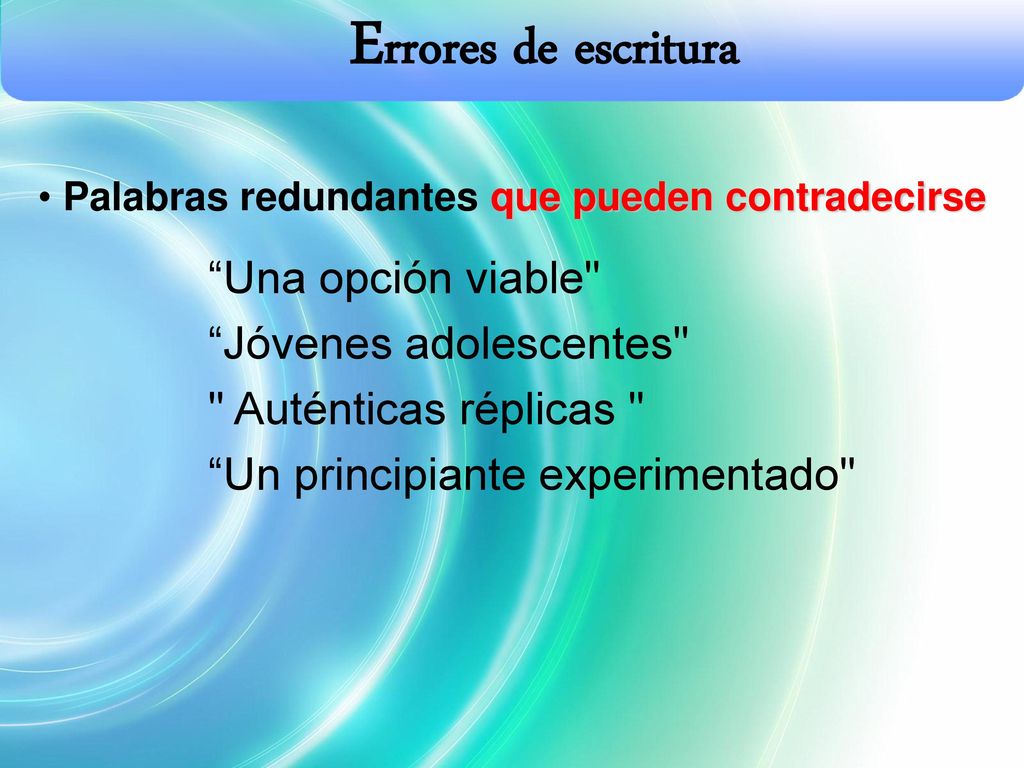 Errores de escritura

• Palabras redundantes que pueden contradecirse

“Una opción viable"
“Jóvenes adolescentes"
" Auténticas réplicas "
“Un principiante experimentado"